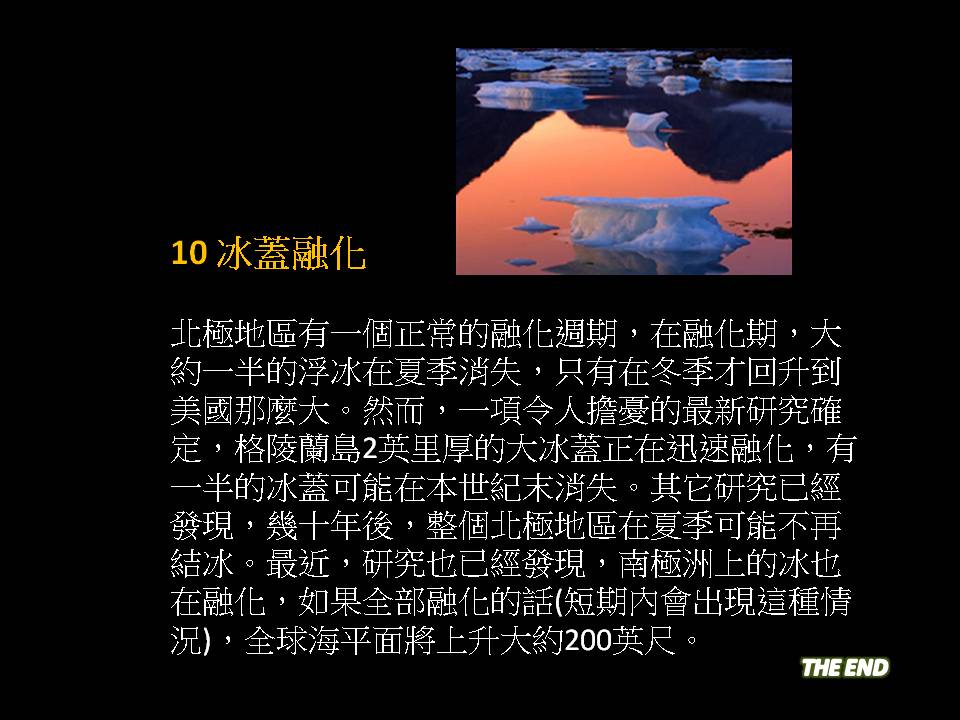 10 冰蓋融化

北極地區有一個正常的融化週期，在融化期，大約一半的浮冰在夏季消失，只有在冬季才回升到美國那麼大。然而，一項令人擔憂的最新研究確定，格陵蘭島2英里厚的大冰蓋正在迅速融化，有一半的冰蓋可能在本世紀末消失。其它研究已經發現，幾十年後，整個北極地區在夏季可能不再結冰。最近，研究也已經發現，南極洲上的冰也在融化，如果全部融化的話(短期內會出現這種情況)，全球海平面將上升大約200英尺。

THE END